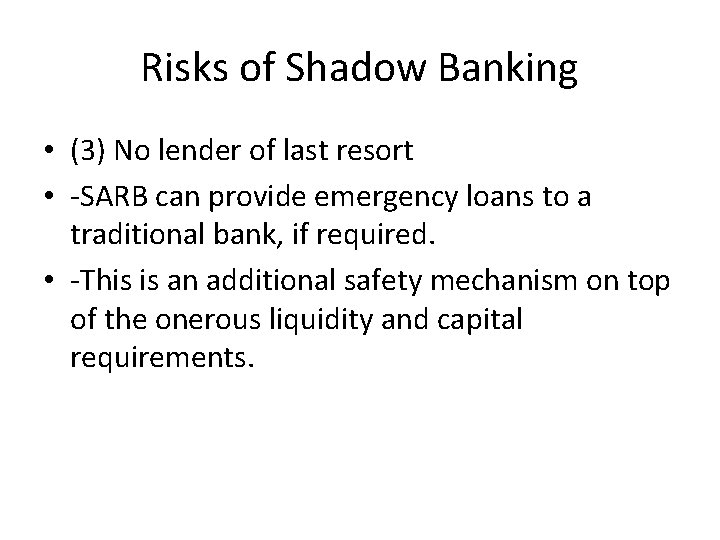 Risks of Shadow Banking

• (3) No lender of last resort
• -SARB can provide emergency loans to a traditional bank, if required.
• -This is an additional safety mechanism on top of the onerous liquidity and capital requirements.